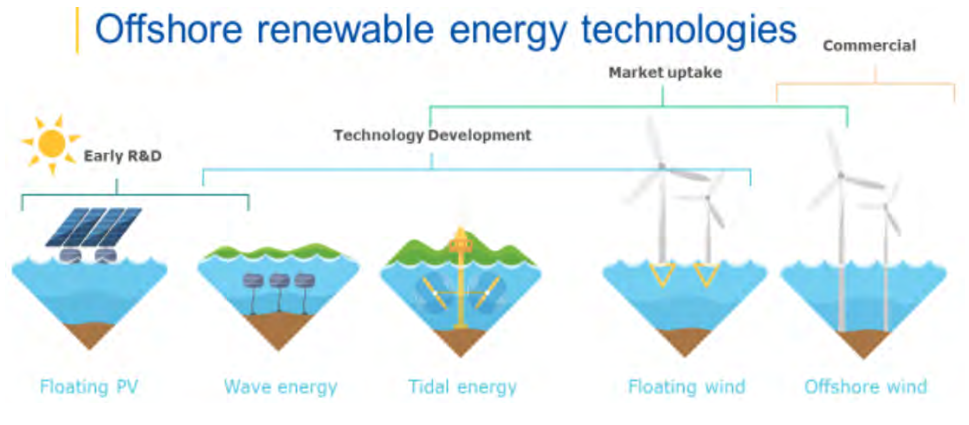 Offshore renewable energy technologies

Commercial

Market uptake

Technology Development

Early R&D

Floating PV

Wave energy

Tidal energy

Floating wind

Offshore wind